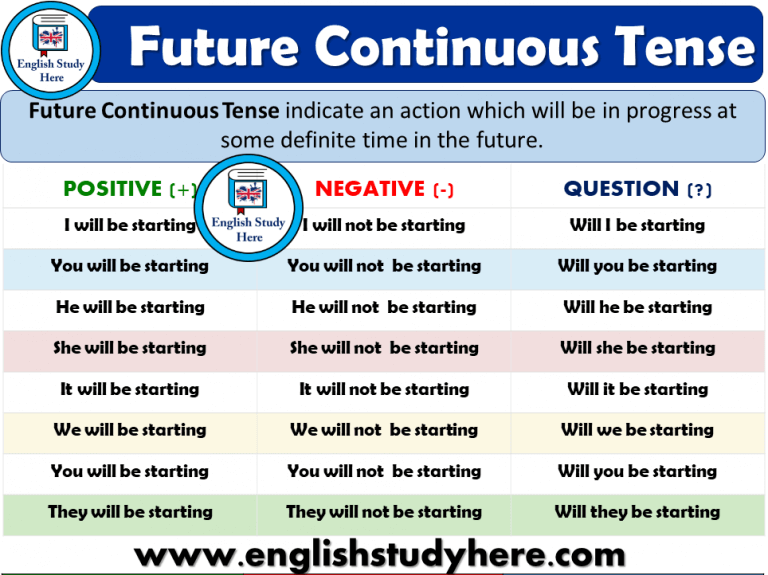 English Study Here

Future Continuous Tense

Future Continuous Tense indicate an action which will be in progress at some definite time in the future.

English Study Here

| POSITIVE (+) | NEGATIVE (-) | QUESTION (?) |
|---|---|---|
| I will be starting | I will not be starting | Will I be starting |
| You will be starting | You will not be starting | Will you be starting |
| He will be starting | He will not be starting | Will he be starting |
| She will be starting | She will not be starting | Will she be starting |
| It will be starting | It will not be starting | Will it be starting |
| We will be starting | We will not be starting | Will we be starting |
| You will be starting | You will not be starting | Will you be starting |
| They will be starting | They will not be starting | Will they be starting |

www.englishstudyhere.com